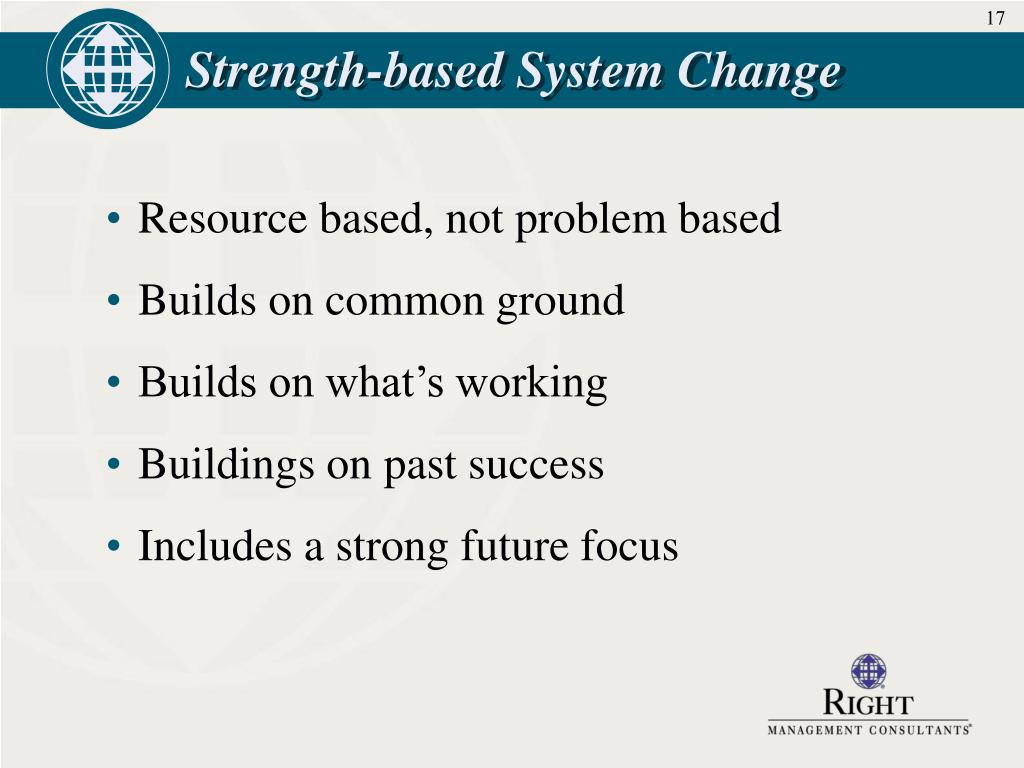 17

Strength-based System Change

• Resource based, not problem based
• Builds on common ground
• Builds on what’s working
• Buildings on past success
• Includes a strong future focus

RIGHT
MANAGEMENT CONSULTANTS®